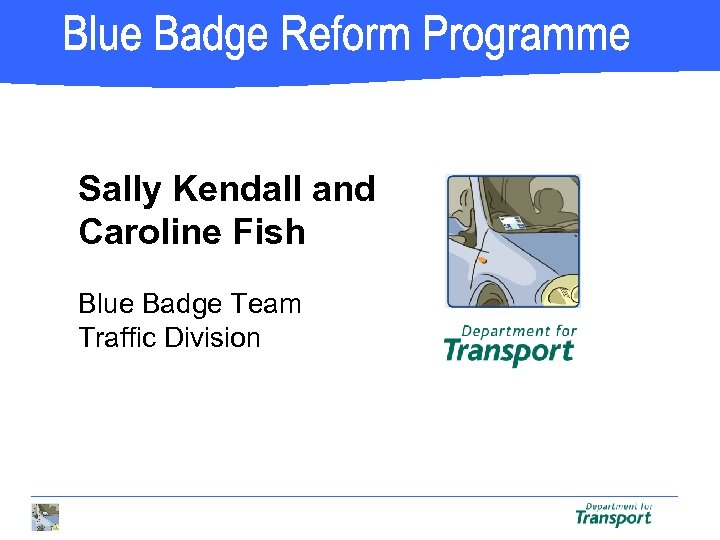 Blue Badge Reform Programme

Sally Kendall and Caroline Fish

Blue Badge Team
Traffic Division

Department for
Transport

Department for
Transport